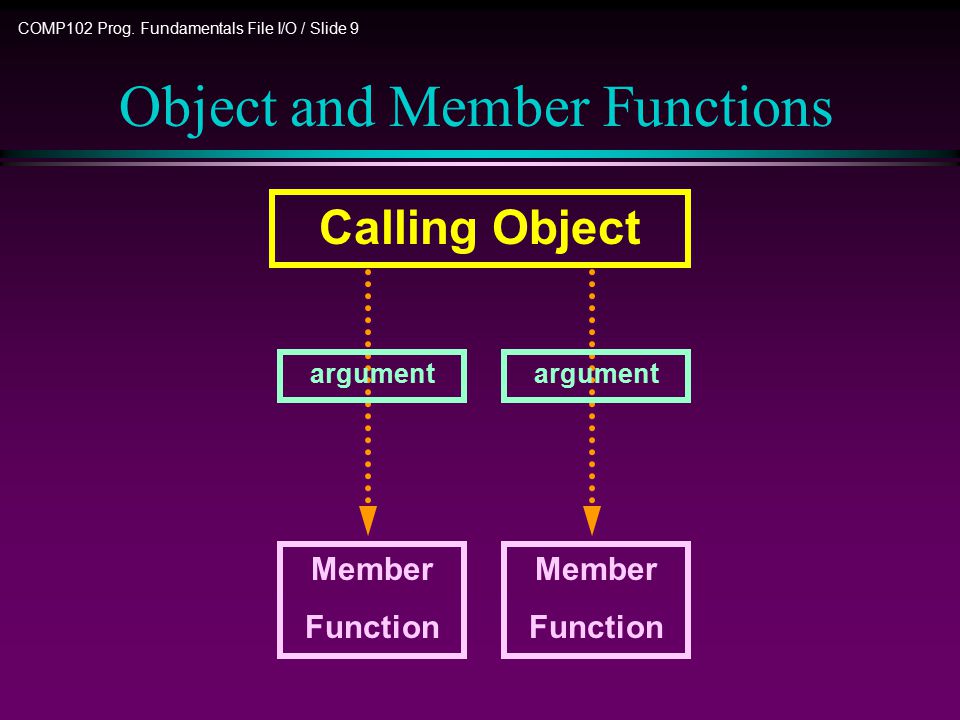 COMP102 Prog. Fundamentals File I/O / Slide 9

Object and Member Functions

Calling Object

argument

argument

Member Function

Member Function